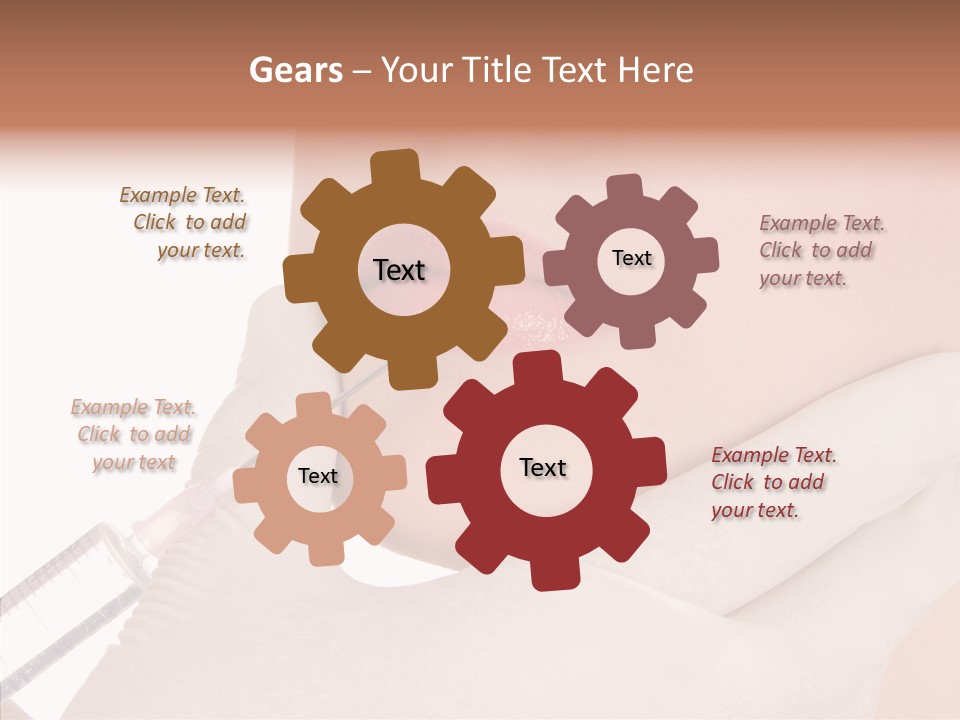 Gears – Your Title Text Here

Example Text. Click to add your text.

Text

Text

Example Text. Click to add your text.

Example Text. Click to add your text

Text

Text

Example Text. Click to add your text.